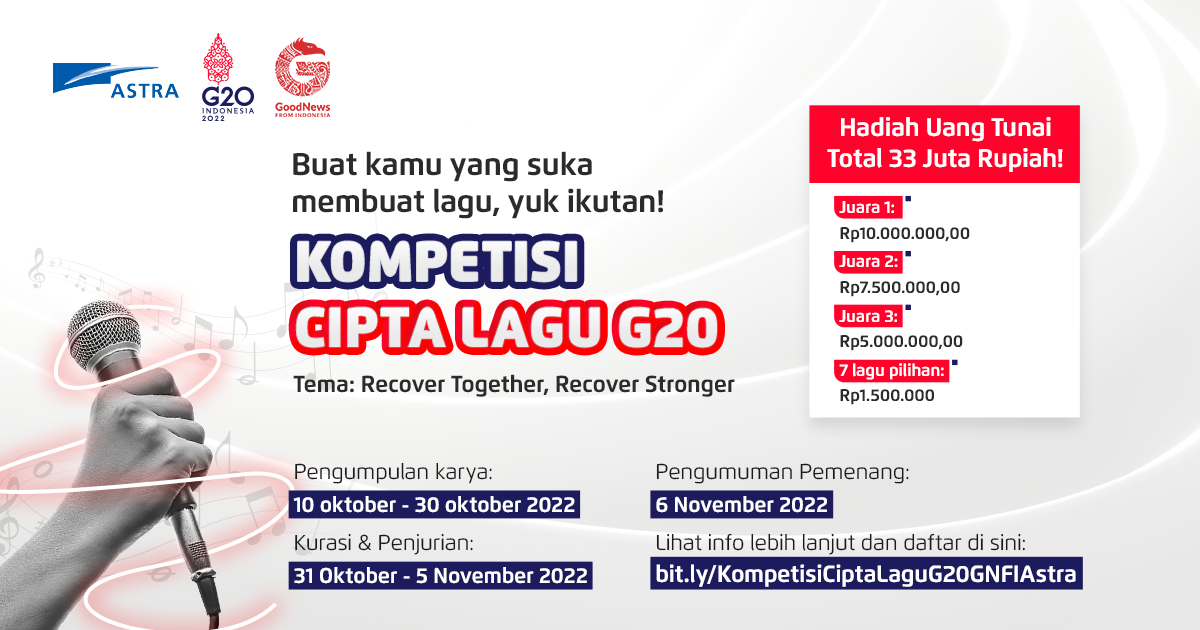 ASTRA

G20 INDONESIA 2022

GoodNews FROM INDONESIA

Buat kamu yang suka membuat lagu, yuk ikutan!

KOMPETISI CIPTA LAGU G20

Tema: Recover Together, Recover Stronger

Hadiah Uang Tunai Total 33 Juta Rupiah!

Juara 1:
Rp10.000.000,00

Juara 2:
Rp7.500.000,00

Juara 3:
Rp5.000.000,00

7 lagu pilihan:
Rp1.500.000

Pengumpulan karya:
10 oktober - 30 oktober 2022

Kurasi & Penjurian:
31 Oktober - 5 November 2022

Pengumuman Pemenang:
6 November 2022

Lihat info lebih lanjut dan daftar di sini:
bit.ly/KompetisiCiptaLaguG20GNFIAstra